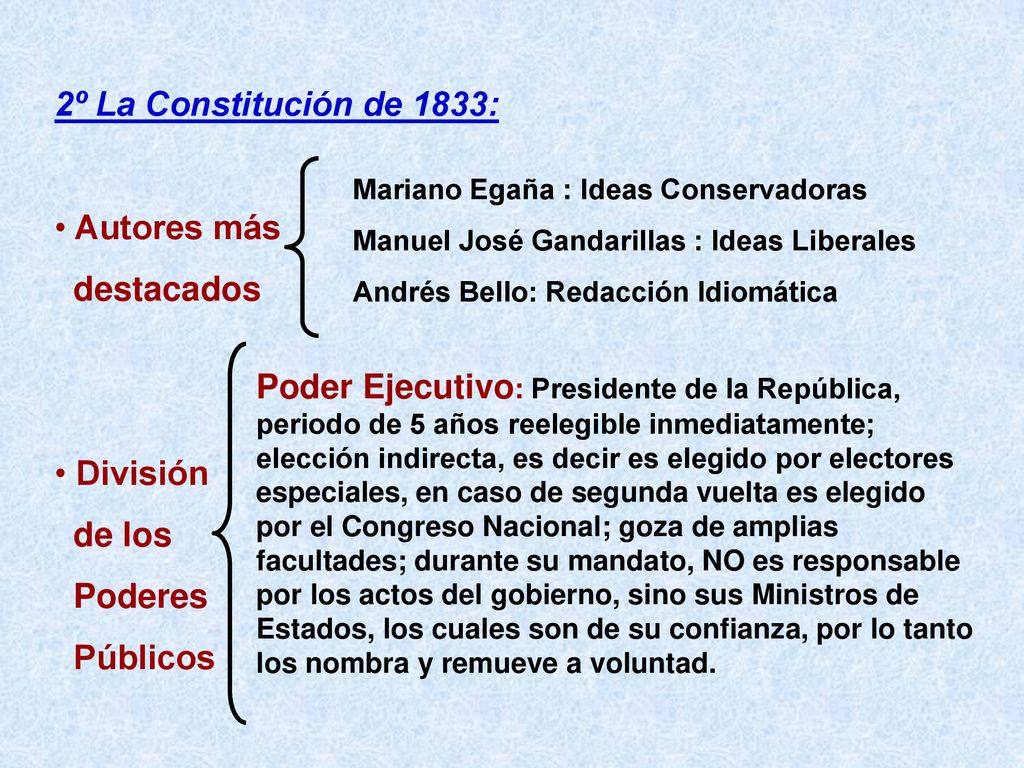 2º La Constitución de 1833:

• Autores más destacados

Mariano Egaña : Ideas Conservadoras
Manuel José Gandarillas : Ideas Liberales
Andrés Bello: Redacción Idiomática

• División de los Poderes Públicos

Poder Ejecutivo: Presidente de la República, periodo de 5 años reelegible inmediatamente; elección indirecta, es decir es elegido por electores especiales, en caso de segunda vuelta es elegido por el Congreso Nacional; goza de amplias facultades; durante su mandato, NO es responsable por los actos del gobierno, sino sus Ministros de Estados, los cuales son de su confianza, por lo tanto los nombra y remueve a voluntad.